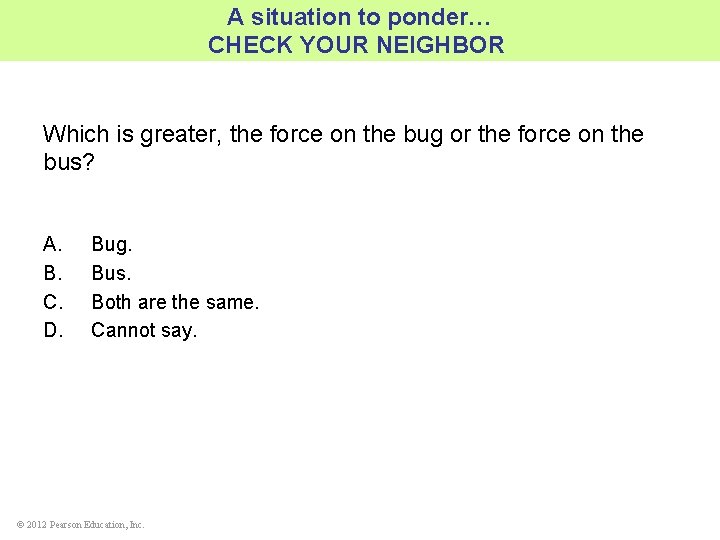 A situation to ponder…
CHECK YOUR NEIGHBOR

Which is greater, the force on the bug or the force on the bus?

A. Bug.
B. Bus.
C. Both are the same.
D. Cannot say.

© 2012 Pearson Education, Inc.